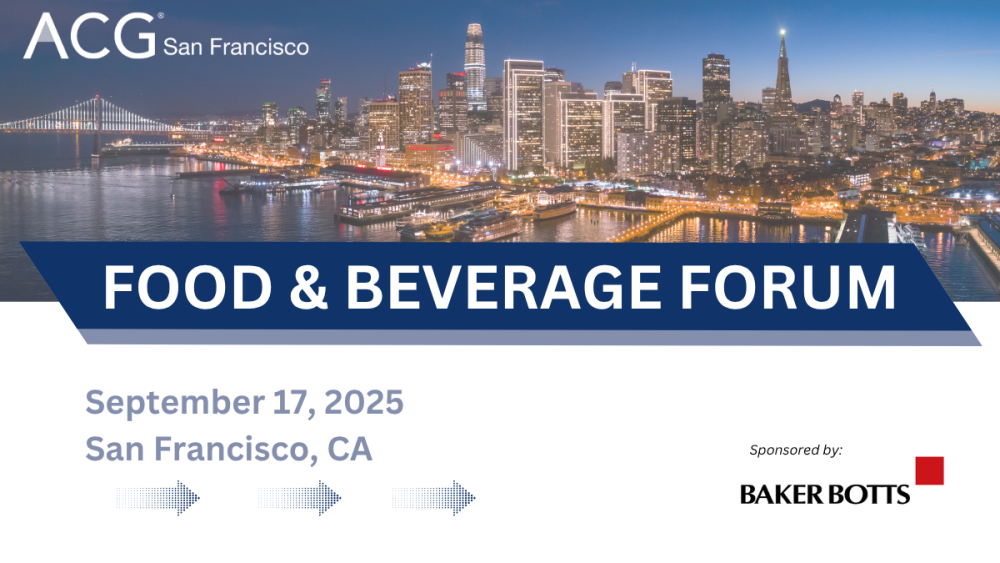 ACG® San Francisco

FOOD & BEVERAGE FORUM

September 17, 2025
San Francisco, CA

Sponsored by:

BAKER BOTTS